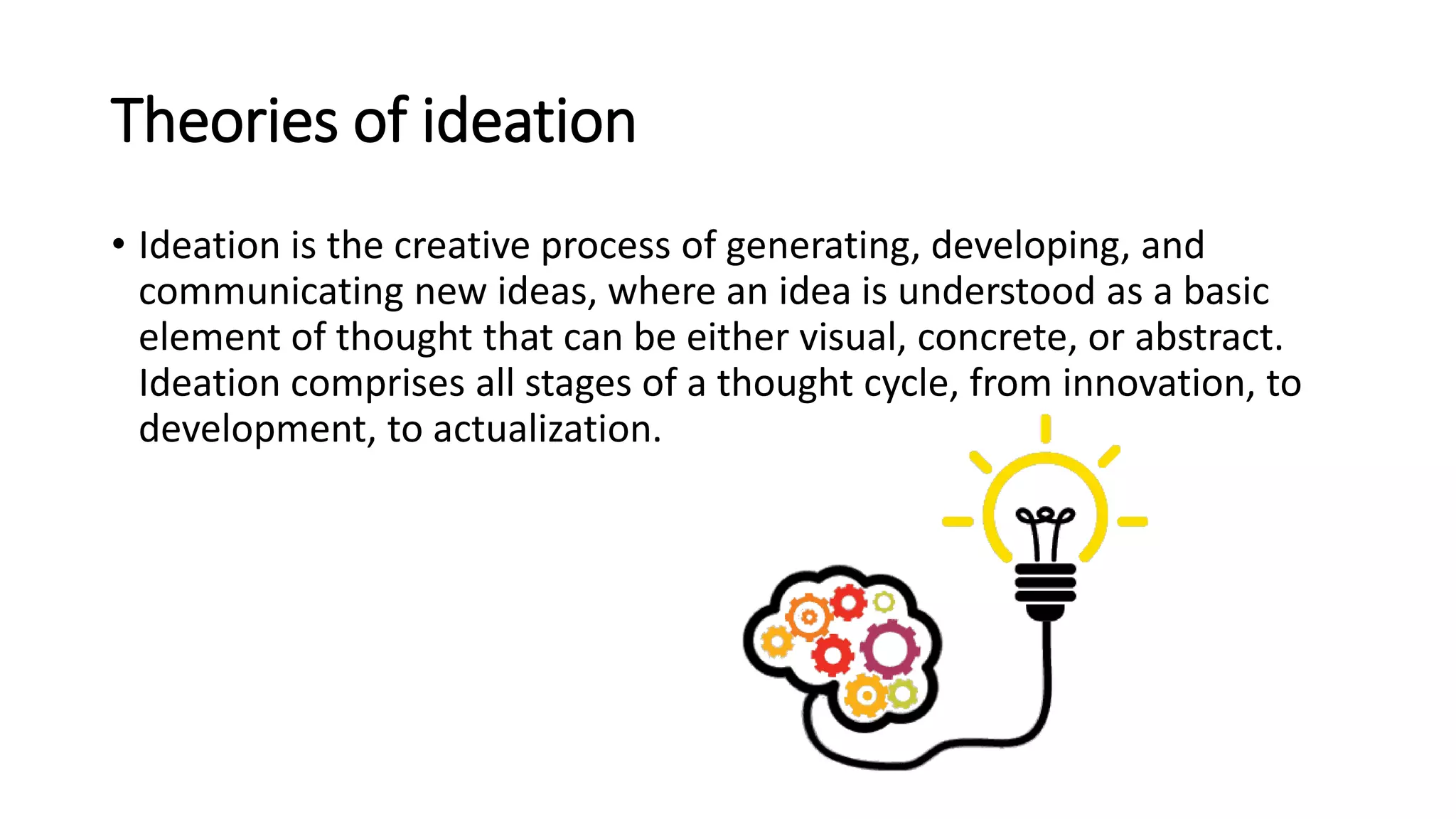 Theories of ideation

• Ideation is the creative process of generating, developing, and communicating new ideas, where an idea is understood as a basic element of thought that can be either visual, concrete, or abstract. Ideation comprises all stages of a thought cycle, from innovation, to development, to actualization.